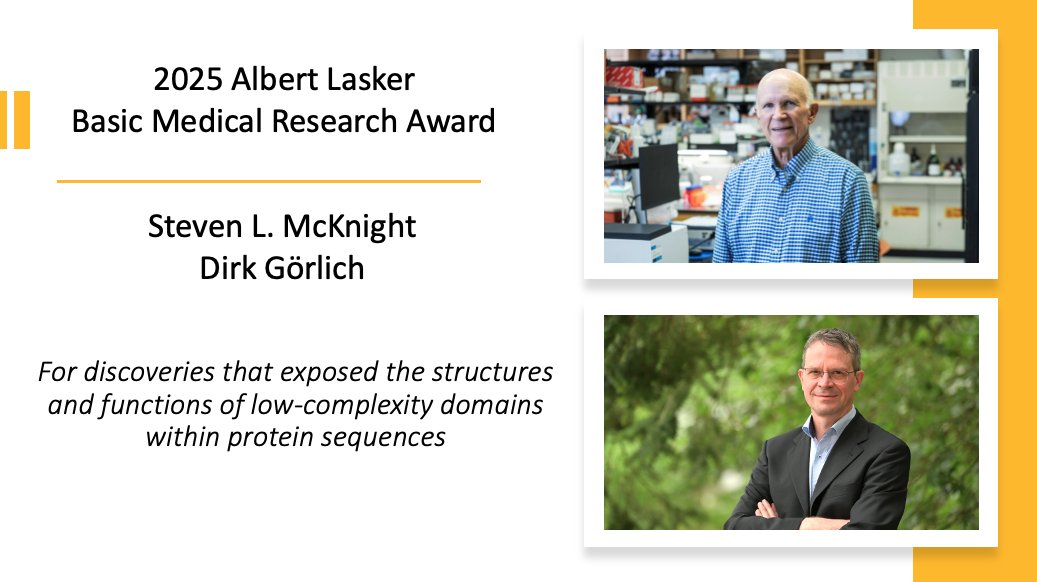 2025 Albert Lasker
Basic Medical Research Award

Steven L. McKnight
Dirk Görlich

For discoveries that exposed the structures and functions of low-complexity domains within protein sequences